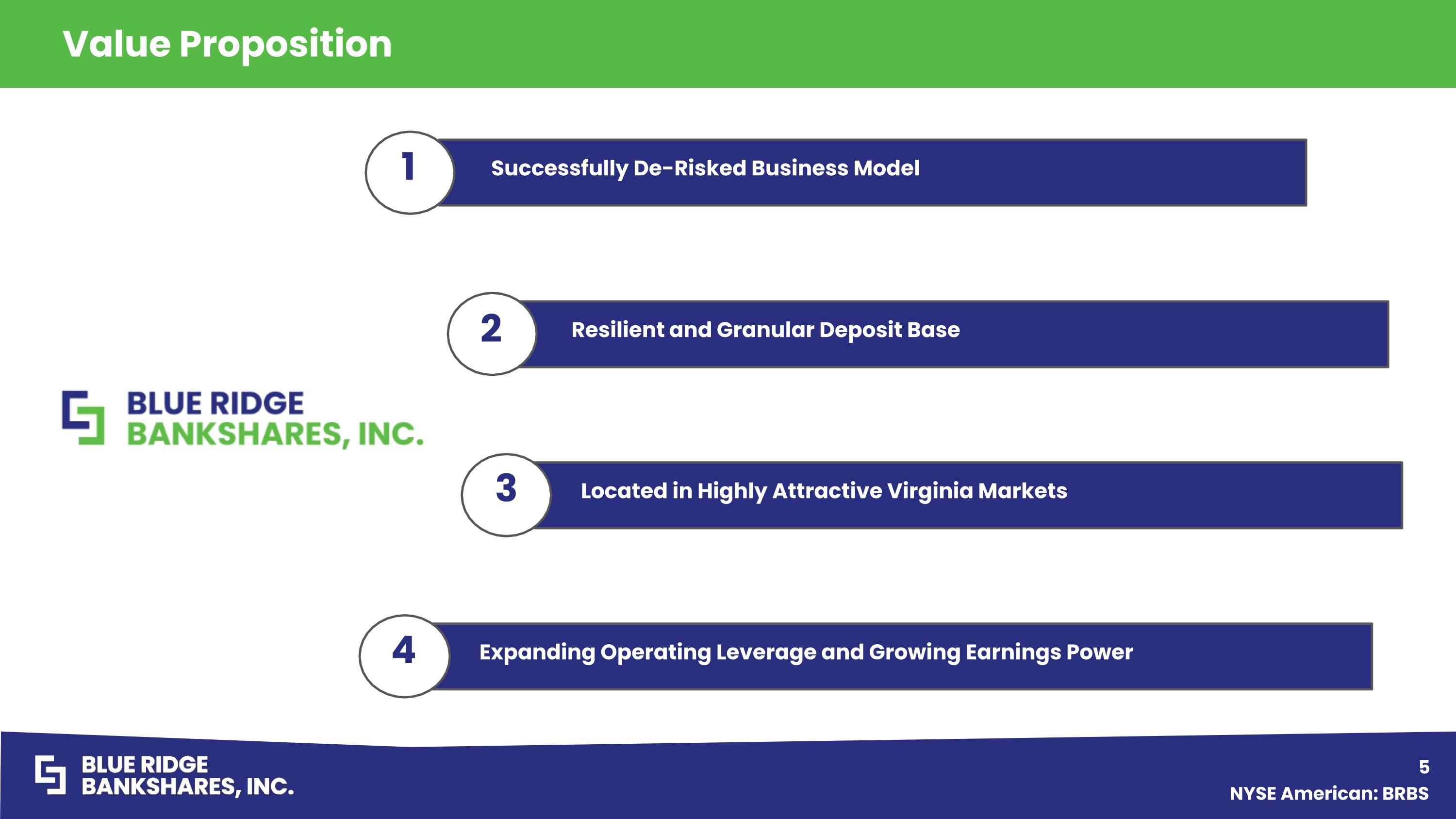 Value Proposition

1 Successfully De-Risked Business Model

2 Resilient and Granular Deposit Base

BLUE RIDGE BANKSHARES, INC.

3 Located in Highly Attractive Virginia Markets

4 Expanding Operating Leverage and Growing Earnings Power

BLUE RIDGE BANKSHARES, INC.

5

NYSE American: BRBS